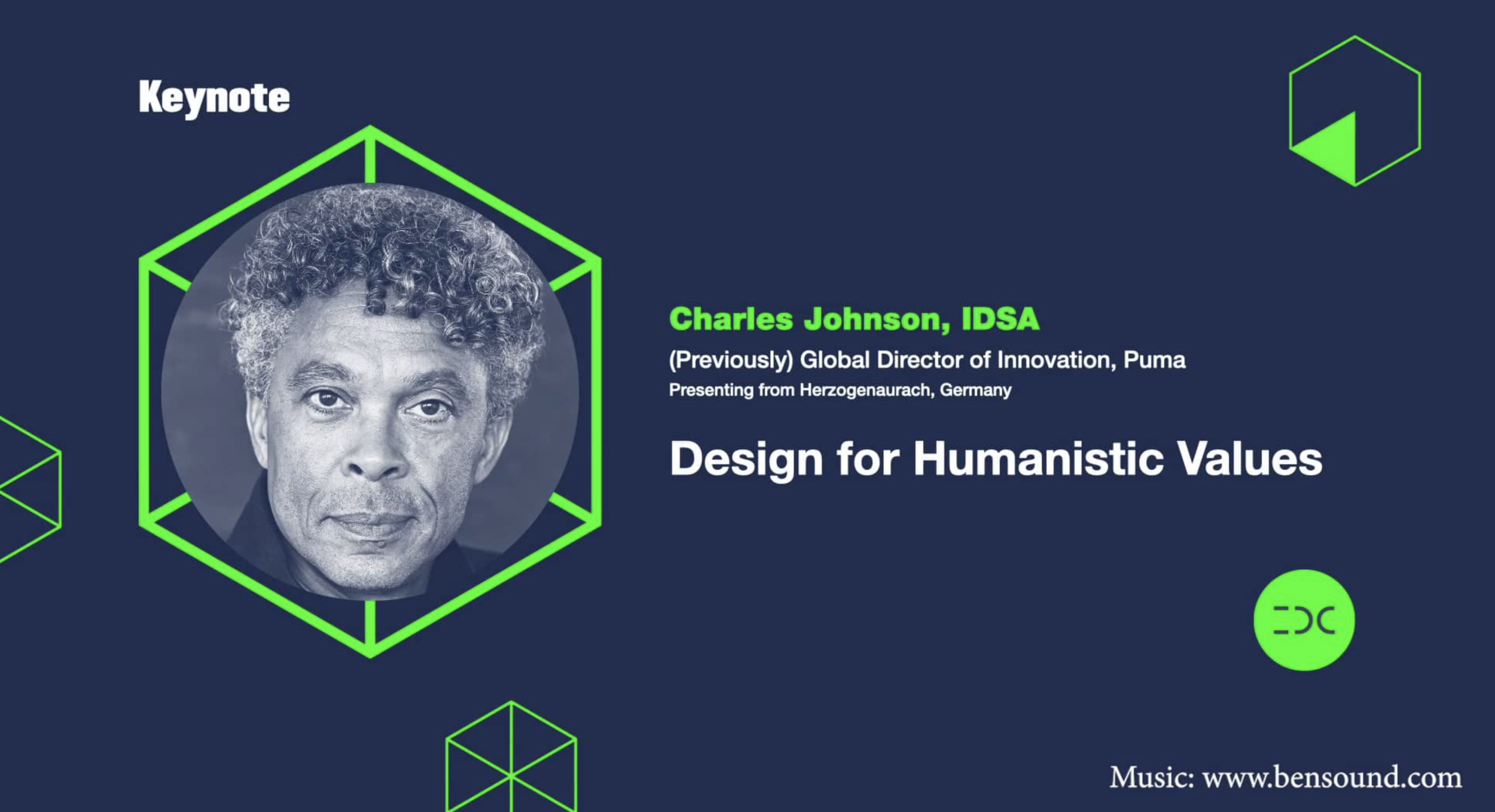 Keynote

Charles Johnson, IDSA

(Previously) Global Director of Innovation, Puma

Presenting from Herzogenaurach, Germany

Design for Humanistic Values

IDC

Music: www.bensound.com